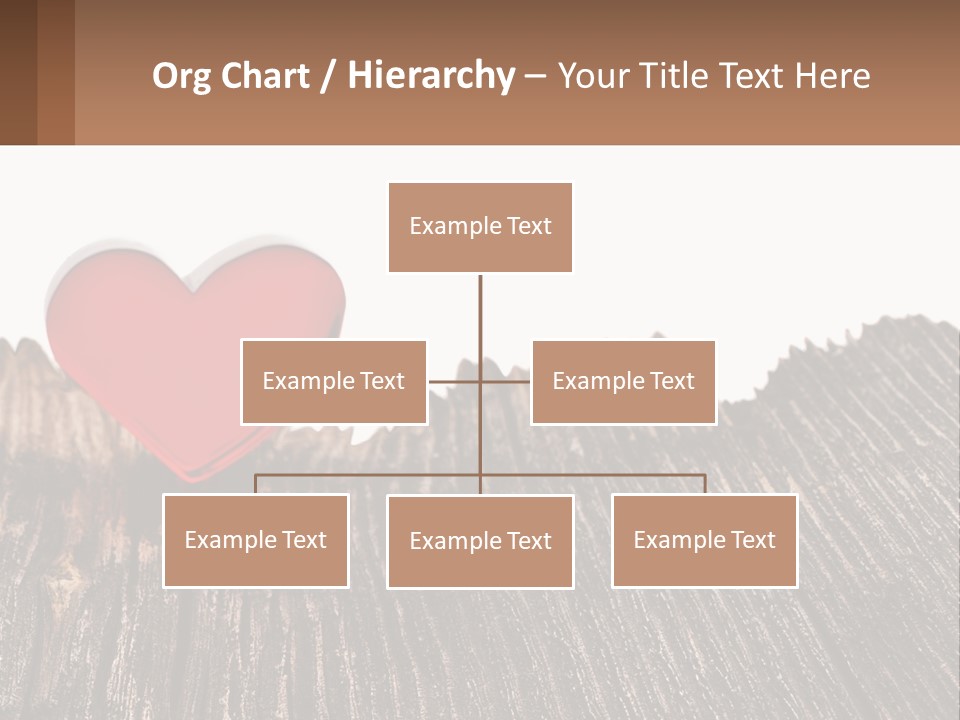 Org Chart / Hierarchy – Your Title Text Here

Example Text

Example Text

Example Text

Example Text

Example Text

Example Text